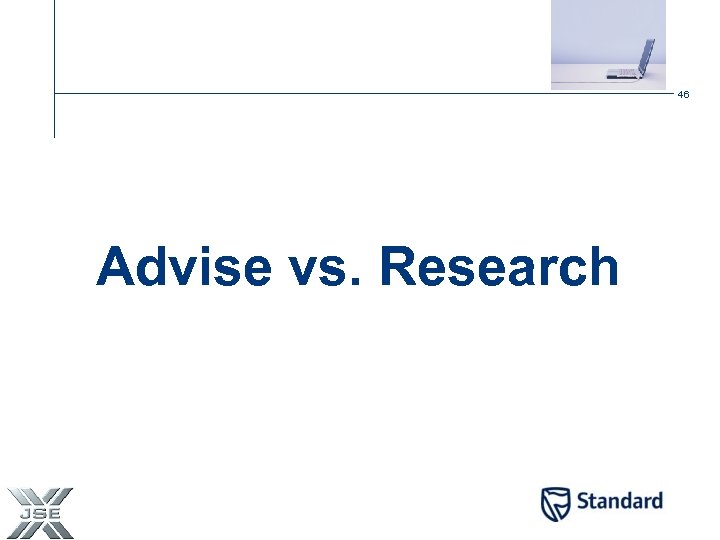 46

Advise vs. Research

JSE

Standard